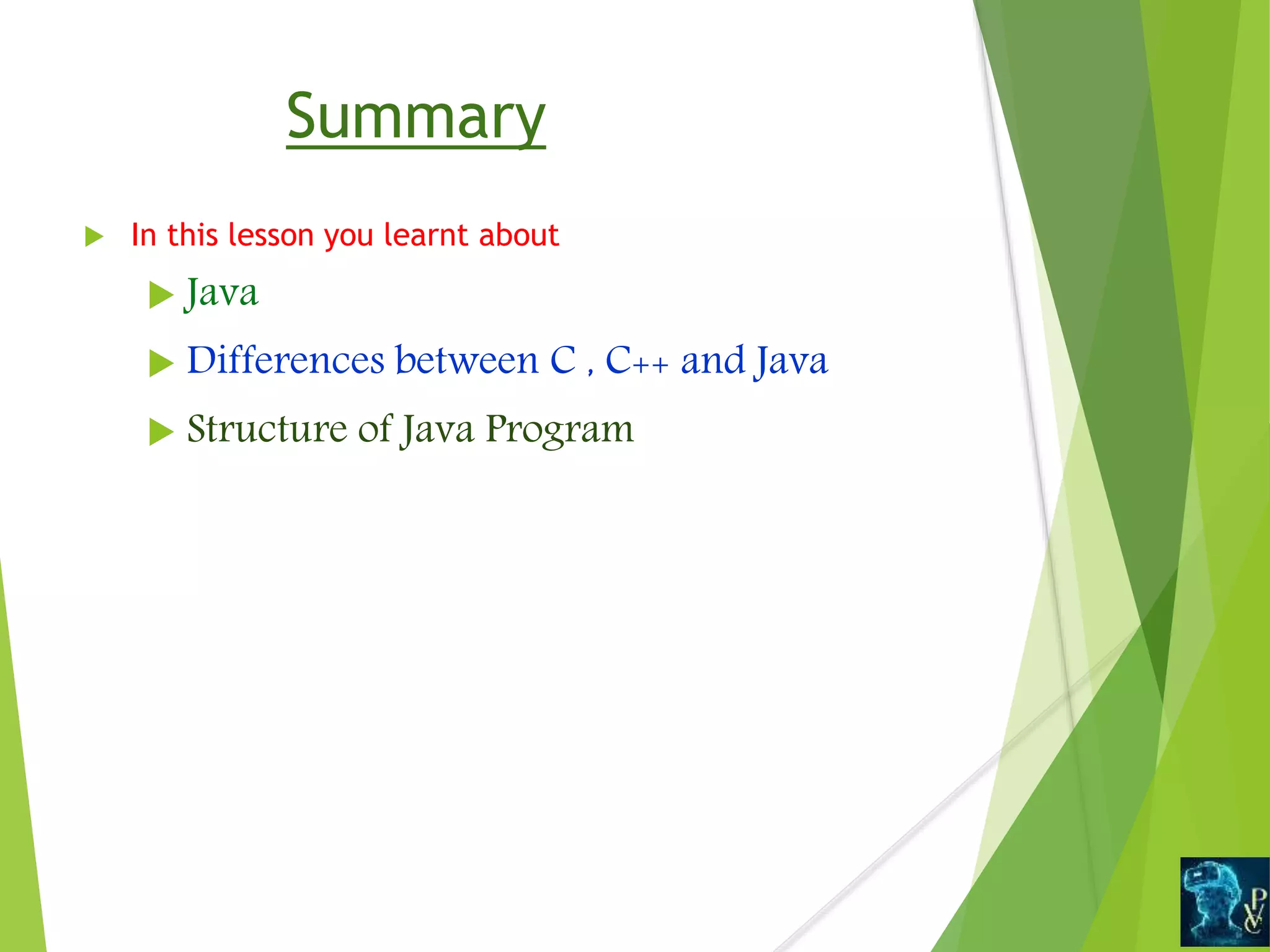 Summary

In this lesson you learnt about

Java

Differences between C , C++ and Java

Structure of Java Program

PVC